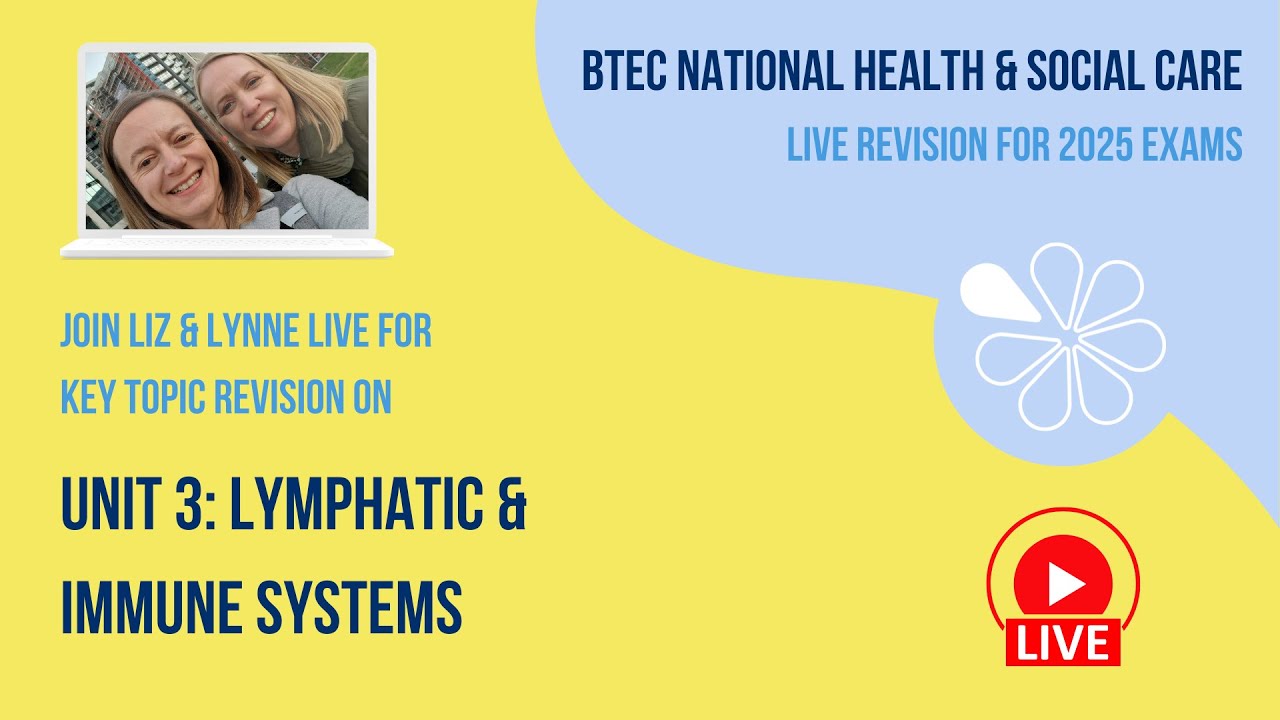 BTEC NATIONAL HEALTH & SOCIAL CARE

LIVE REVISION FOR 2025 EXAMS

JOIN LIZ & LYNNE LIVE FOR KEY TOPIC REVISION ON

UNIT 3: LYMPHATIC & IMMUNE SYSTEMS

LIVE